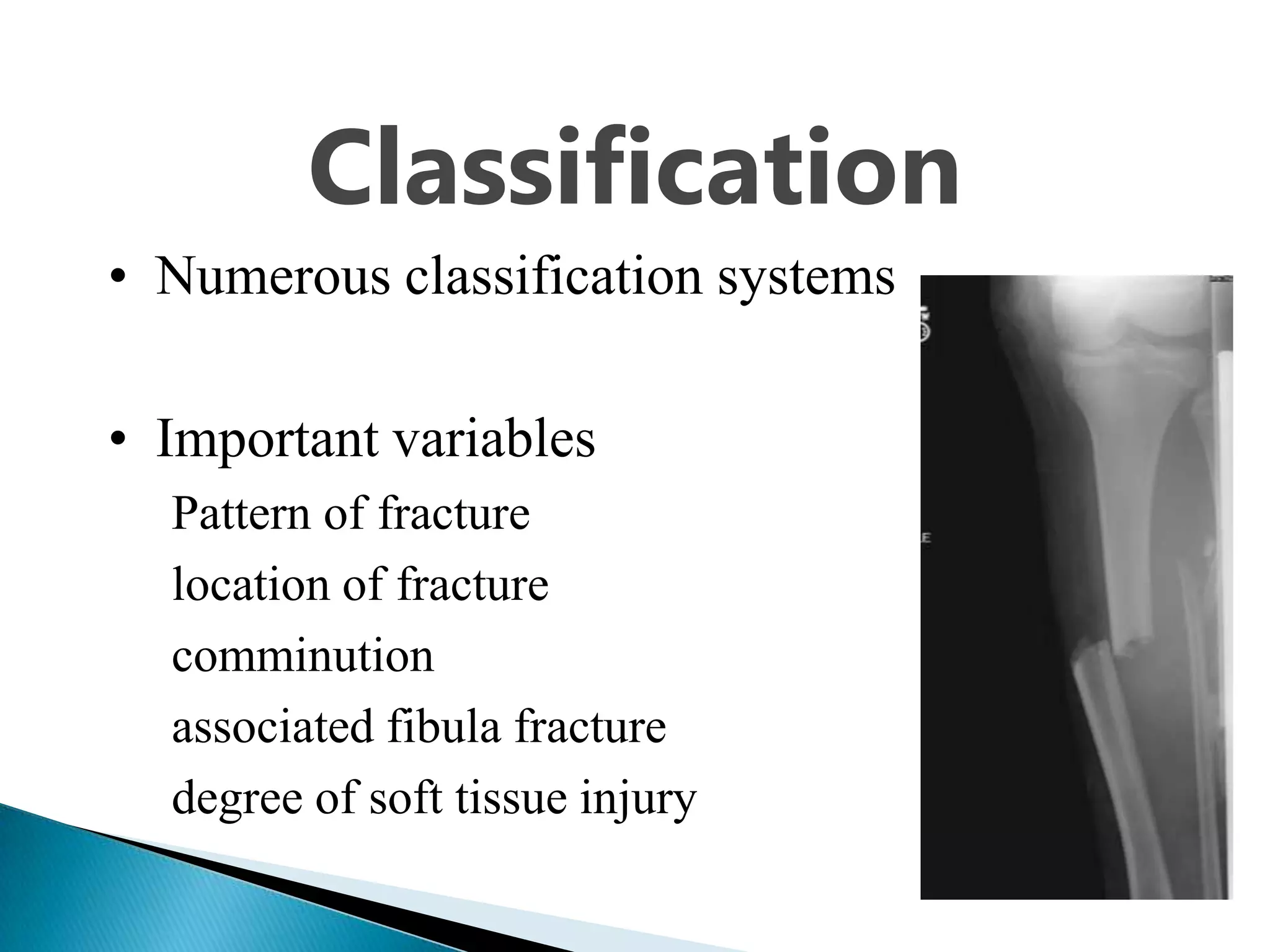 Classification

• Numerous classification systems

• Important variables

Pattern of fracture

location of fracture

comminution

associated fibula fracture

degree of soft tissue injury